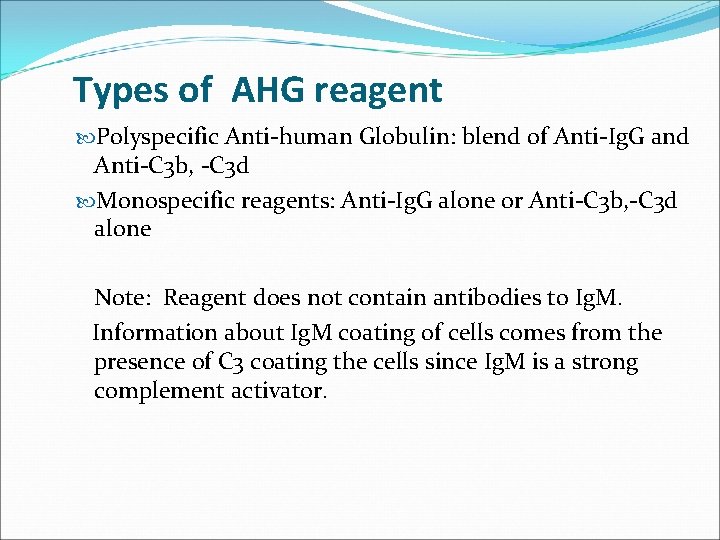 Types of AHG reagent

Polyspecific Anti-human Globulin: blend of Anti-IgG and Anti-C3b, -C3d

Monospecific reagents: Anti-IgG alone or Anti-C3b,-C3d alone

Note: Reagent does not contain antibodies to IgM.

Information about IgM coating of cells comes from the presence of C3 coating the cells since IgM is a strong complement activator.